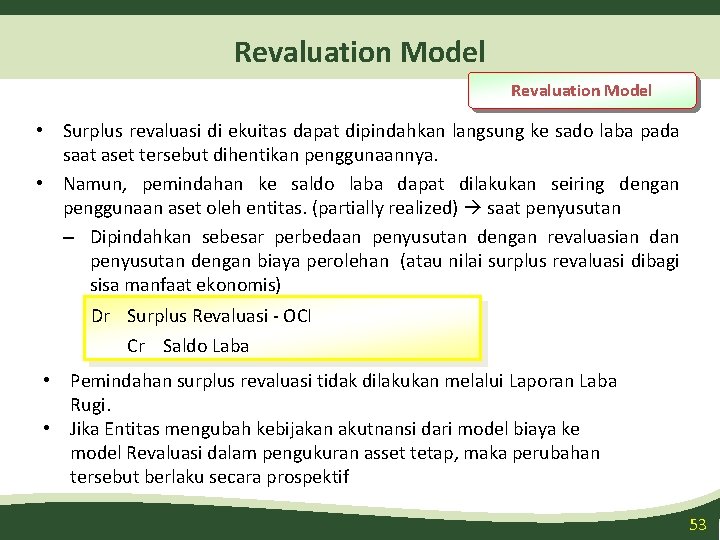 Revaluation Model

Revaluation Model

• Surplus revaluasi di ekuitas dapat dipindahkan langsung ke sado laba pada saat aset tersebut dihentikan penggunaannya.
• Namun, pemindahan ke saldo laba dapat dilakukan seiring dengan penggunaan aset oleh entitas. (partially realized) → saat penyusutan
– Dipindahkan sebesar perbedaan penyusutan dengan revaluasian dan penyusutan dengan biaya perolehan (atau nilai surplus revaluasi dibagi sisa manfaat ekonomis)

Dr Surplus Revaluasi - OCI
Cr Saldo Laba

• Pemindahan surplus revaluasi tidak dilakukan melalui Laporan Laba Rugi.
• Jika Entitas mengubah kebijakan akutnansi dari model biaya ke model Revaluasi dalam pengukuran asset tetap, maka perubahan tersebut berlaku secara prospektif

53